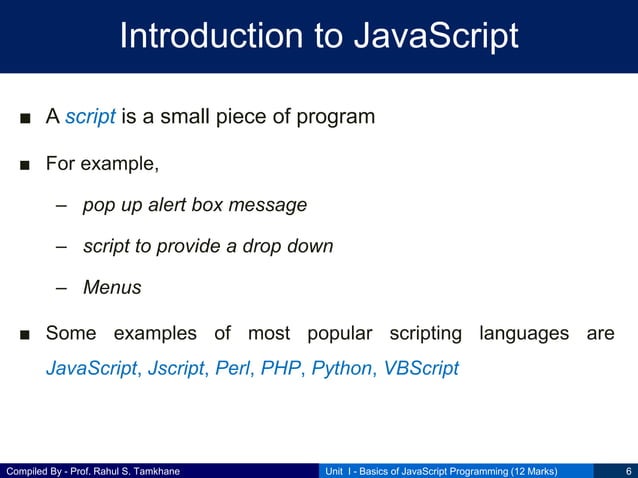 Introduction to JavaScript

■ A script is a small piece of program

■ For example,

– pop up alert box message

– script to provide a drop down

– Menus

■ Some examples of most popular scripting languages are JavaScript, Jscript, Perl, PHP, Python, VBScript

Compiled By - Prof. Rahul S. Tamkhane

Unit I - Basics of JavaScript Programming (12 Marks)

6